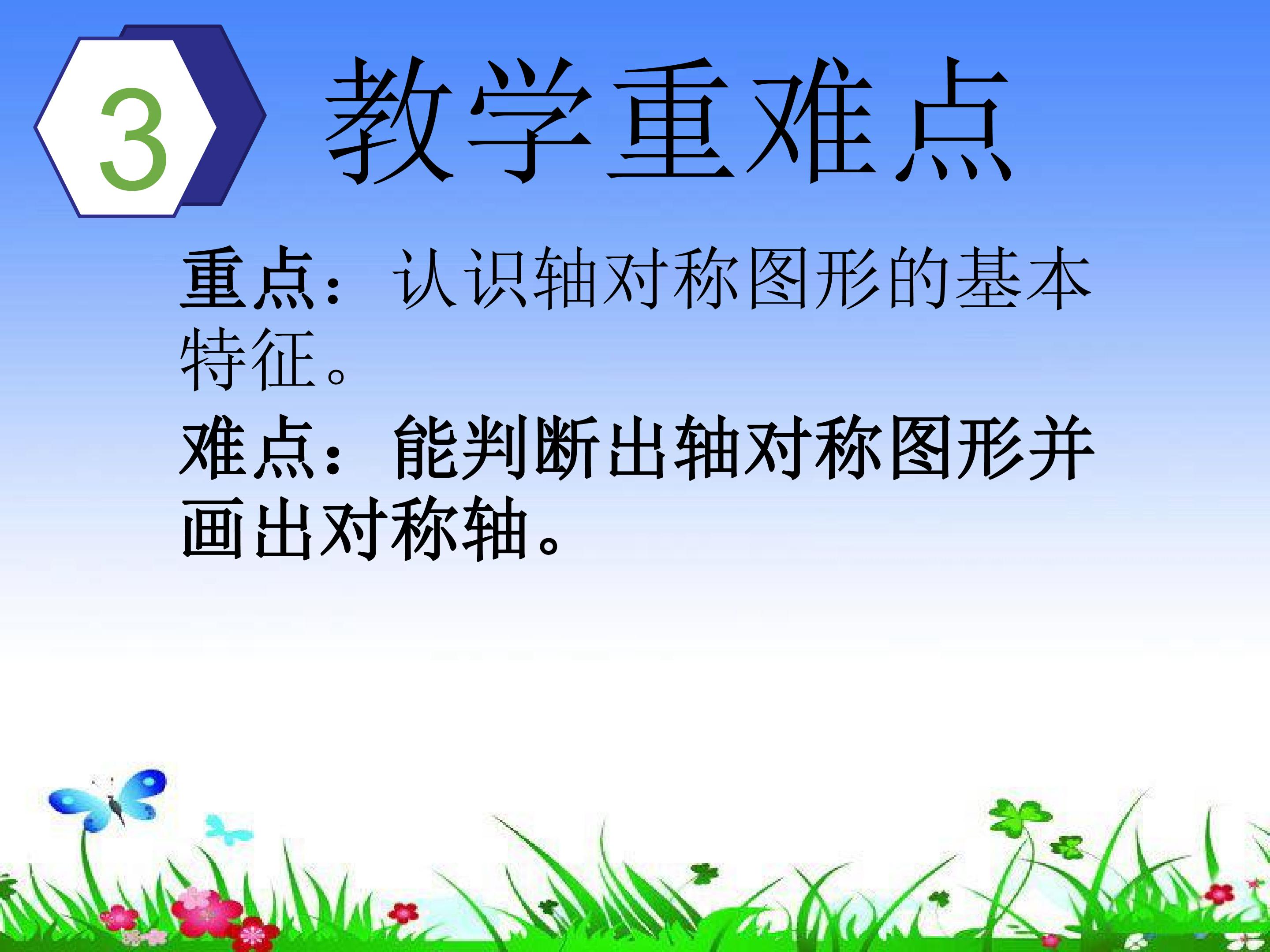 3

教学重难点

重点：认识轴对称图形的基本特征。

难点：能判断出轴对称图形并画出对称轴。